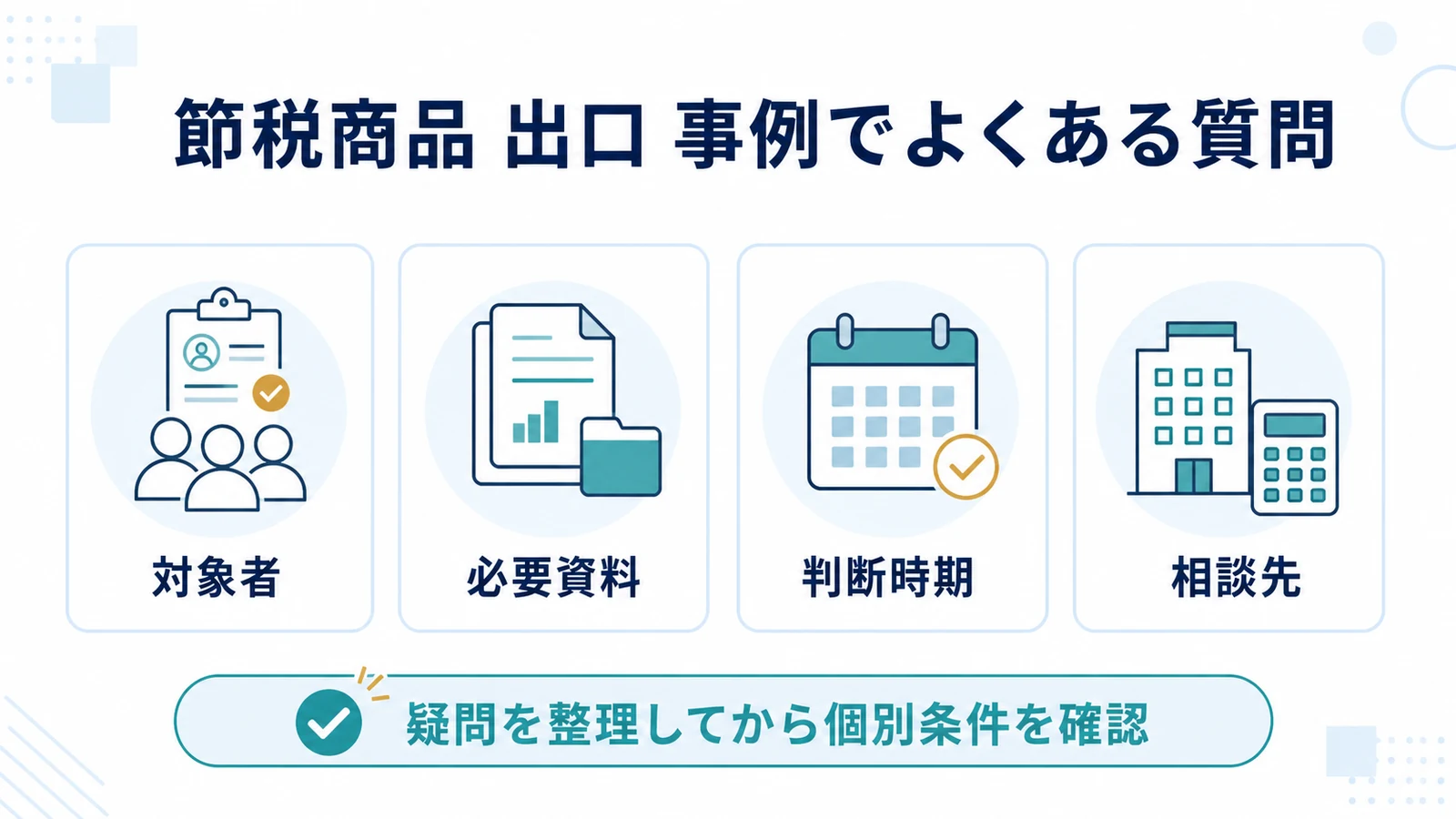 節税商品 出口 事例でよくある質問

対象者

必要資料

判断時期

相談先

疑問を整理してから個別条件を確認